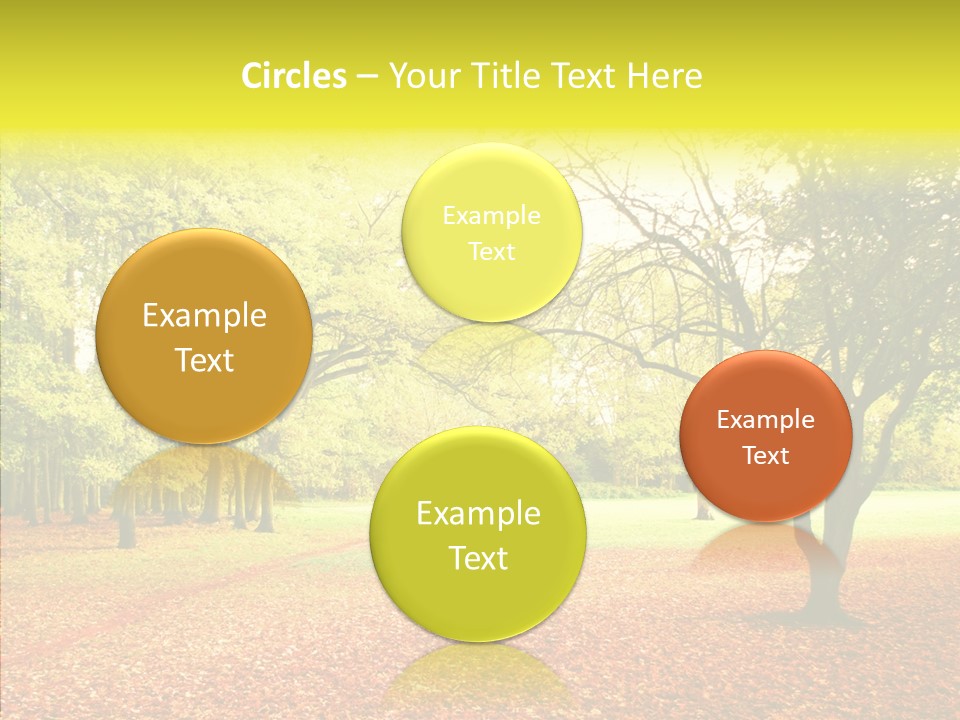 Circles – Your Title Text Here

Example Text

Example Text

Example Text

Example Text